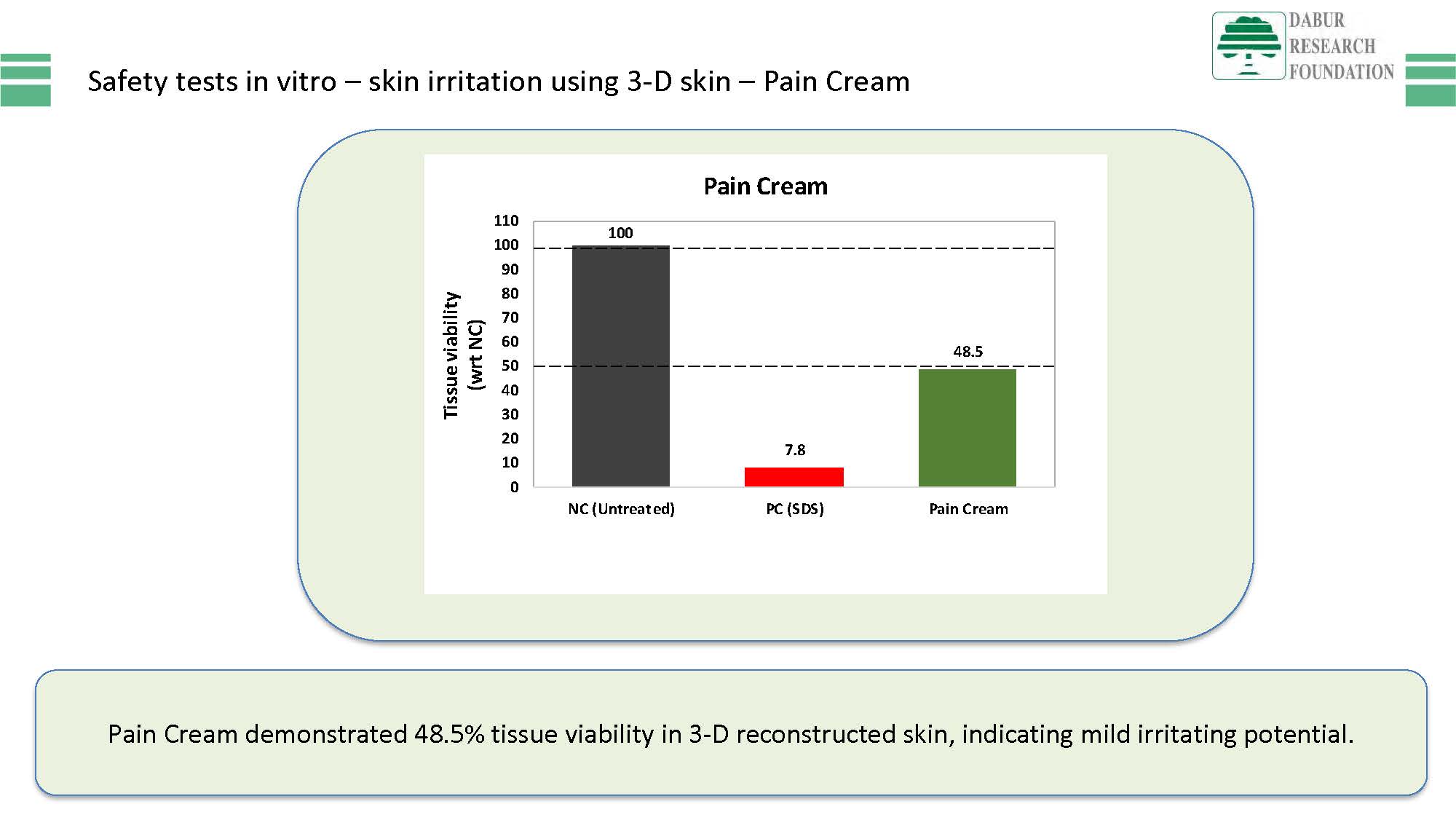 DABUR RESEARCH FOUNDATION

Safety tests in vitro – skin irritation using 3-D skin – Pain Cream

Pain Cream

Tissue viability (wrt NC)

110
100
90
80
70
60
50
40
30
20
10
0

100
7.8
48.5

NC (Untreated)
PC (SDS)
Pain Cream

Pain Cream demonstrated 48.5% tissue viability in 3-D reconstructed skin, indicating mild irritating potential.